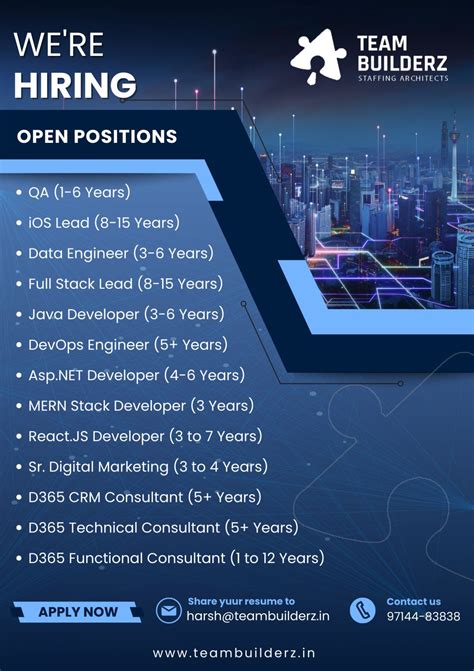 WE'RE
HIRING

TEAM
BUILDERZ
STAFFING ARCHITECTS

OPEN POSITIONS

• QA (1-6 Years)
• iOS Lead (8-15 Years)
• Data Engineer (3-6 Years)
• Full Stack Lead (8-15 Years)
• Java Developer (3-6 Years)
• DevOps Engineer (5+ Years)
• Asp.NET Developer (4-6 Years)
• MERN Stack Developer (3 Years)
• React.JS Developer (3 to 7 Years)
• Sr. Digital Marketing (3 to 4 Years)
• D365 CRM Consultant (5+ Years)
• D365 Technical Consultant (5+ Years)
• D365 Functional Consultant (1 to 12 Years)

APPLY NOW

Share yuur resume to
harsh@teambuilderz.in

Contact us
97144-83838

www.teambuilderz.in